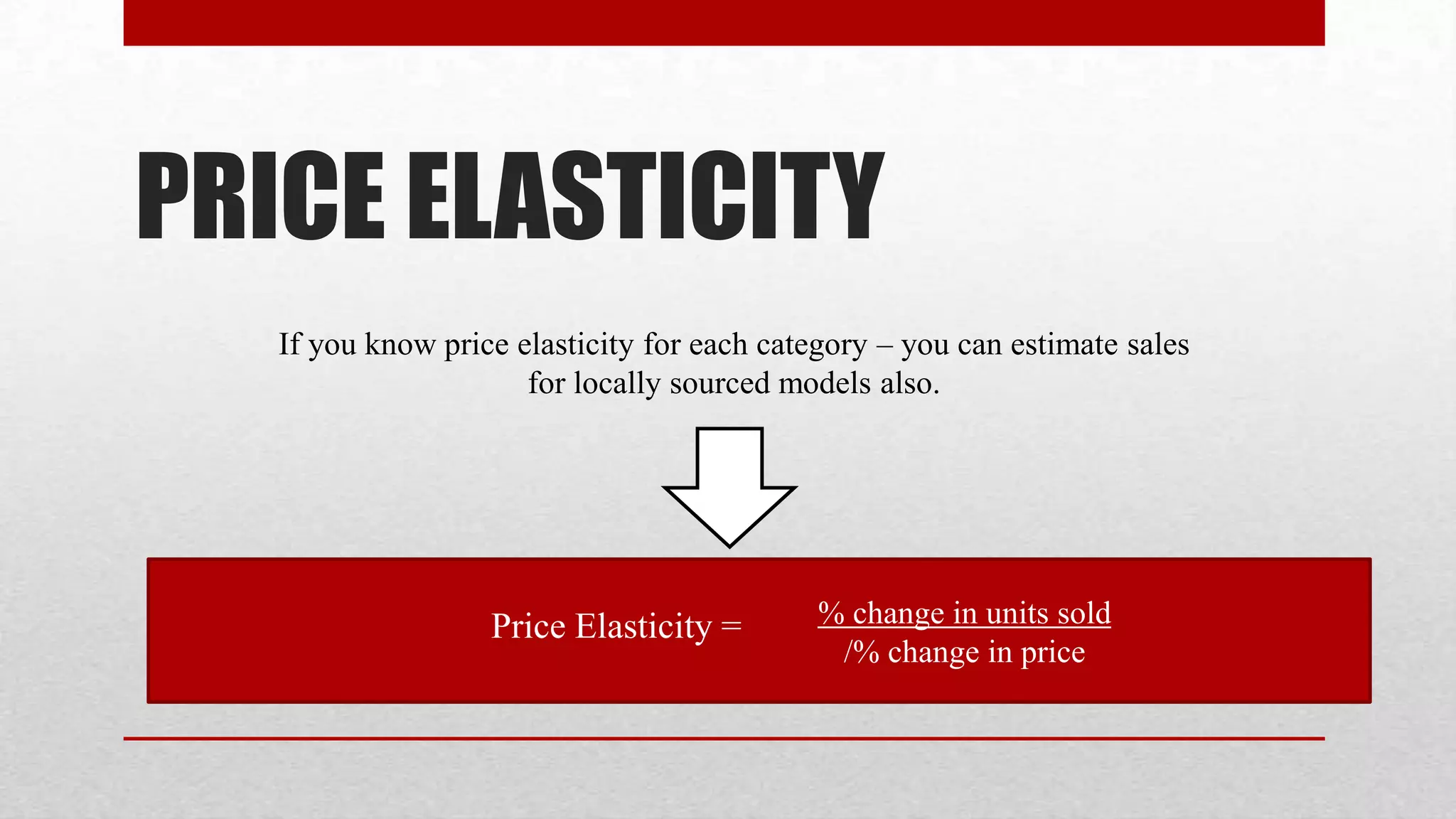 PRICE ELASTICITY

If you know price elasticity for each category – you can estimate sales for locally sourced models also.

Price Elasticity = % change in units sold
/% change in price